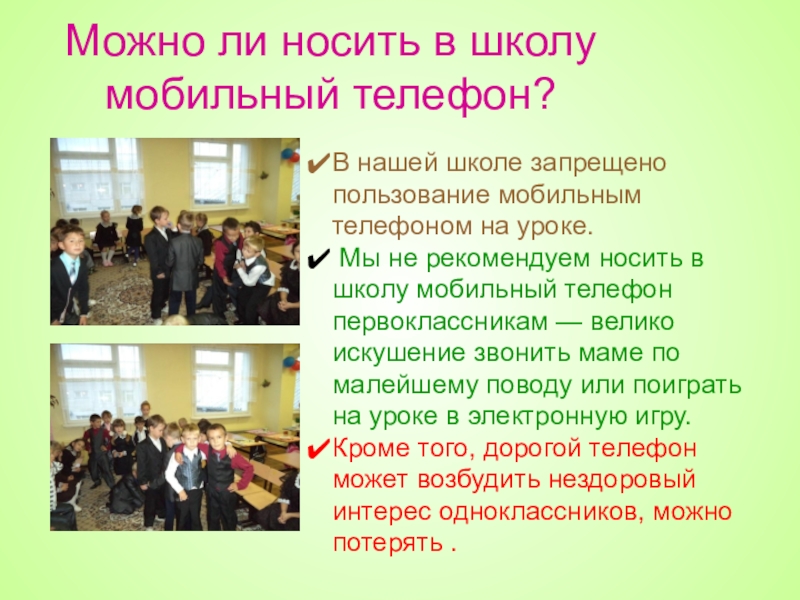 Можно ли носить в школу мобильный телефон?

✔В нашей школе запрещено пользование мобильным телефоном на уроке.

✔ Мы не рекомендуем носить в школу мобильный телефон первоклассникам — велико искушение звонить маме по малейшему поводу или поиграть на уроке в электронную игру.

✔Кроме того, дорогой телефон может возбудить нездоровый интерес одноклассников, можно потерять .